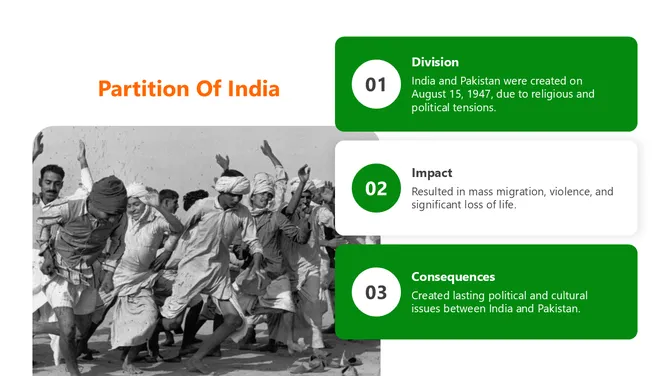 Partition Of India

01

Division

India and Pakistan were created on August 15, 1947, due to religious and political tensions.

02

Impact

Resulted in mass migration, violence, and significant loss of life.

03

Consequences

Created lasting political and cultural issues between India and Pakistan.